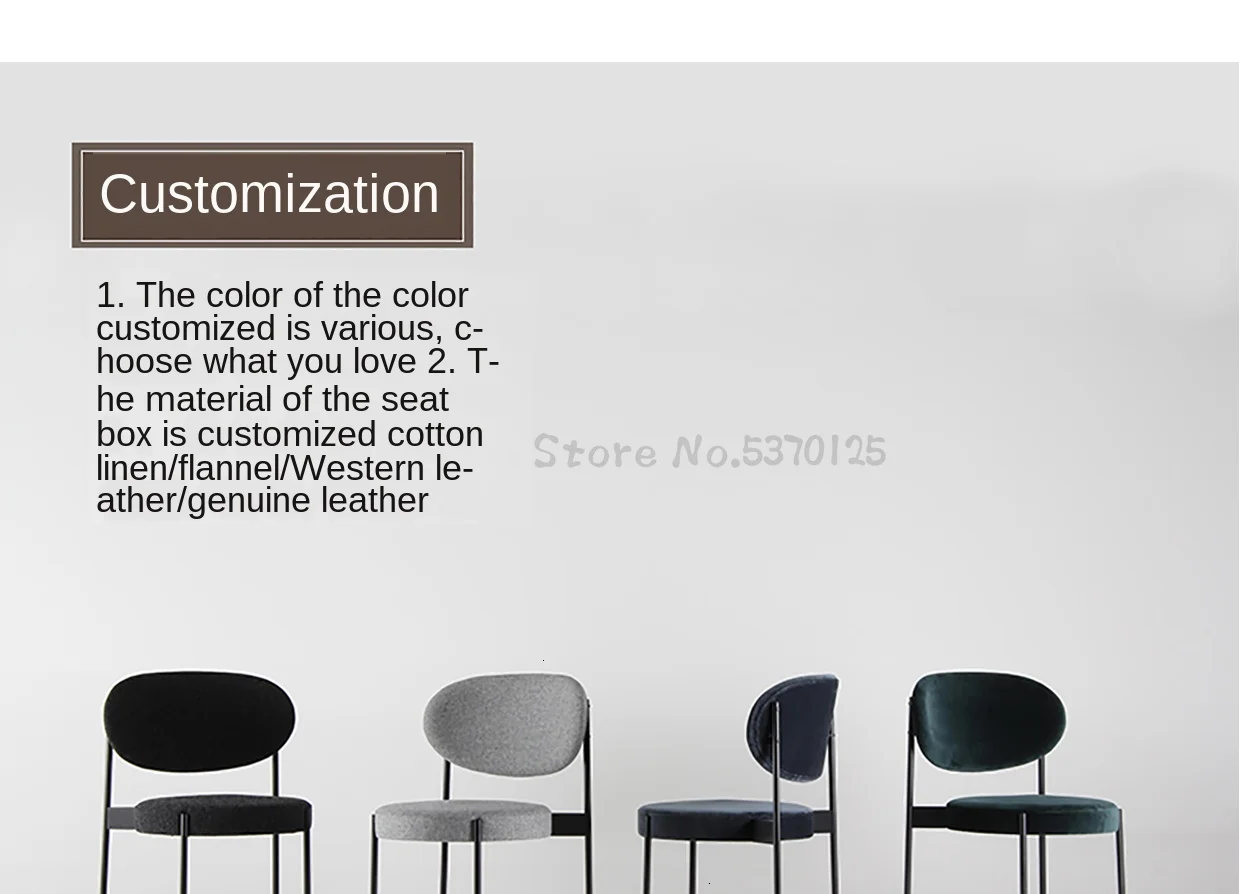 Customization

1. The color of the color customized is various, choose what you love 2. The material of the seat box is customized cotton linen/flannel/Western leather/genuine leather

Store No.5370125